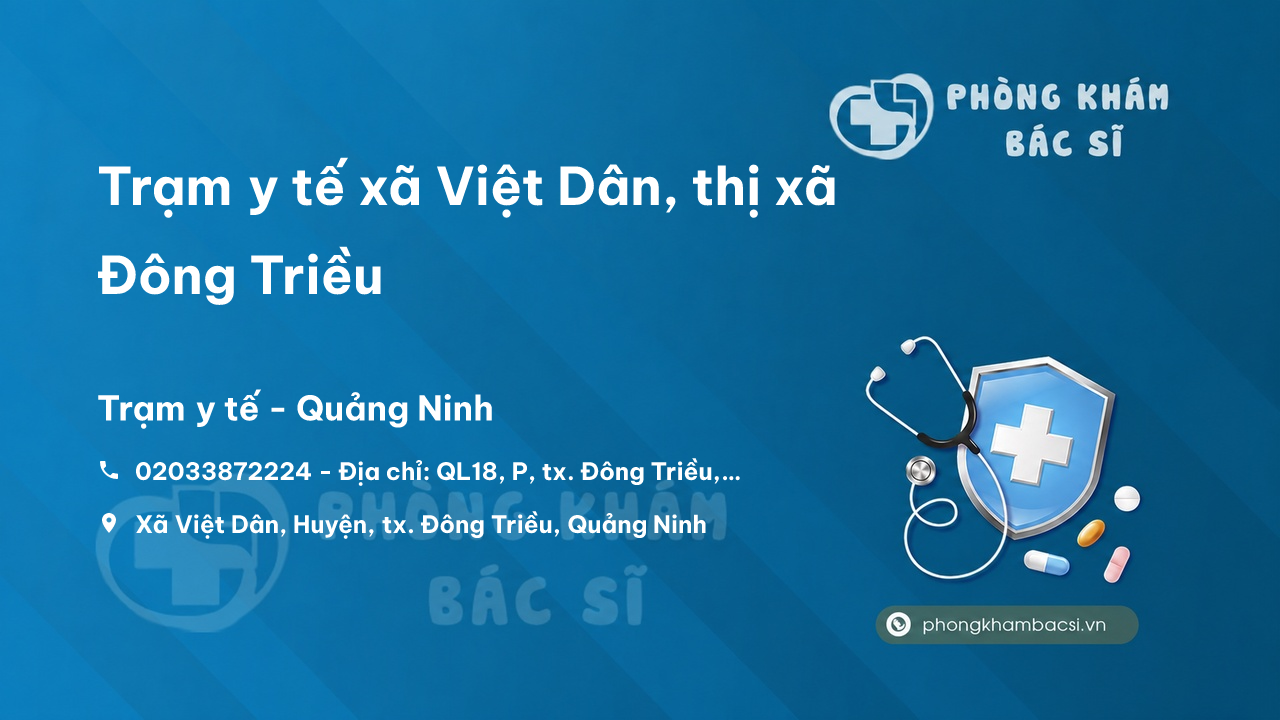 PHÒNG KHÁM BÁC SĨ

Trạm y tế xã Việt Dân, thị xã Đông Triều

Trạm y tế - Quảng Ninh

02033872224 - Địa chỉ: QL18, P, tx. Đông Triều,...

Xã Việt Dân, Huyện, tx. Đông Triều, Quảng Ninh

PHÒNG KHÁM BÁC SĨ

phongkhambacsi.vn